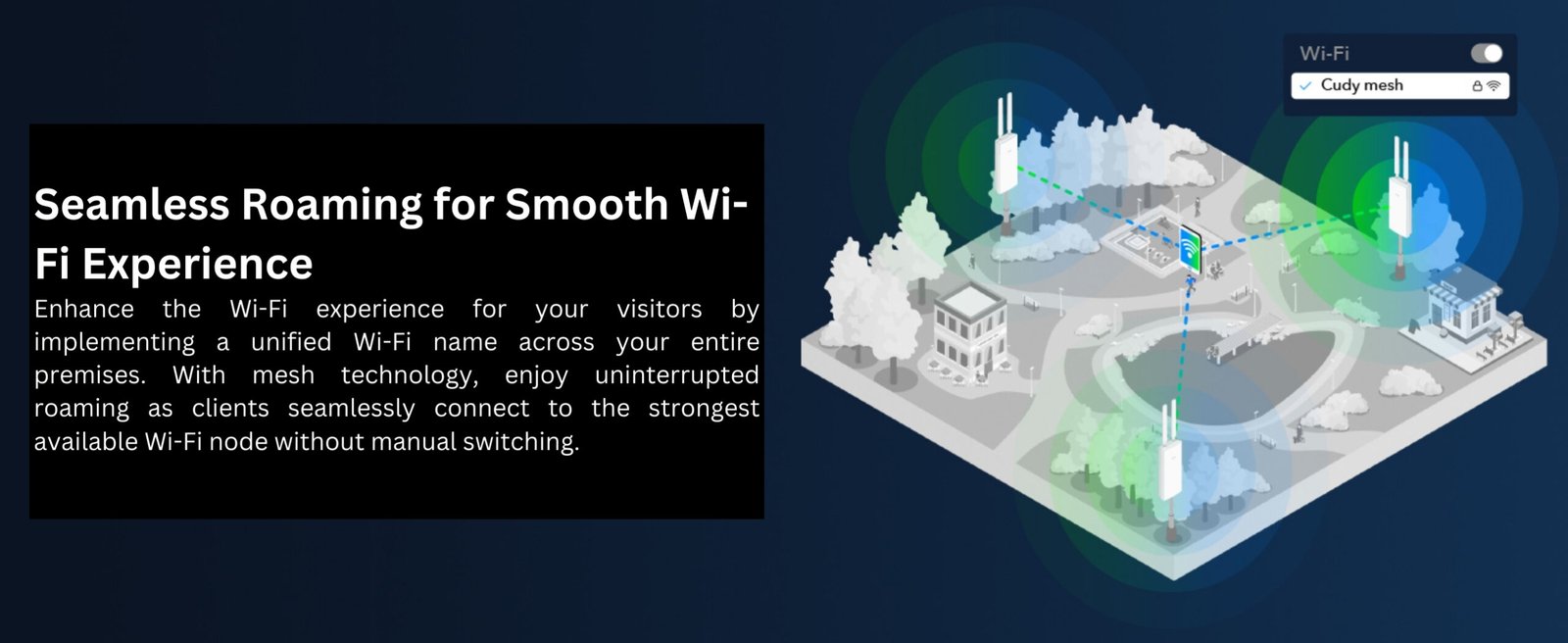 Seamless Roaming for Smooth Wi-Fi Experience

Enhance the Wi-Fi experience for your visitors by implementing a unified Wi-Fi name across your entire premises. With mesh technology, enjoy uninterrupted roaming as clients seamlessly connect to the strongest available Wi-Fi node without manual switching.

Wi-Fi

Cudy mesh